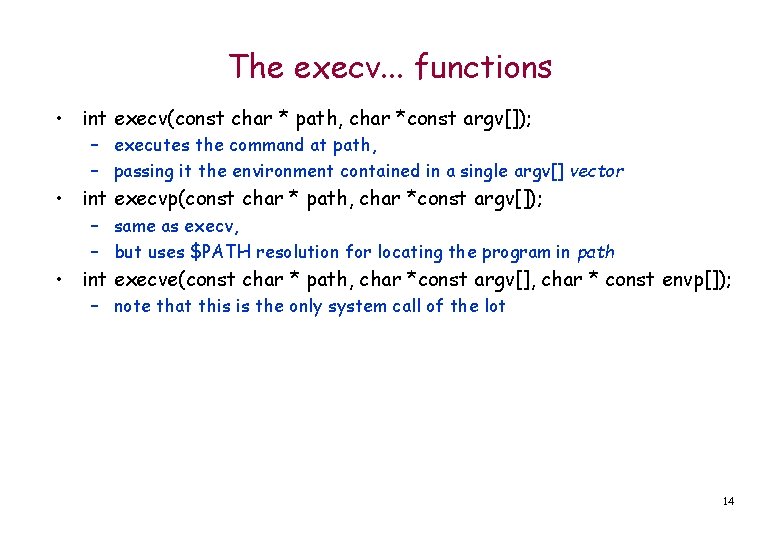 The execv... functions

• int execv(const char * path, char *const argv[]);
  – executes the command at path,
  – passing it the environment contained in a single argv[] vector
• int execvp(const char * path, char *const argv[]);
  – same as execv,
  – but uses \$PATH resolution for locating the program in path
• int execve(const char * path, char *const argv[], char * const envp[]);
  – note that this is the only system call of the lot

14